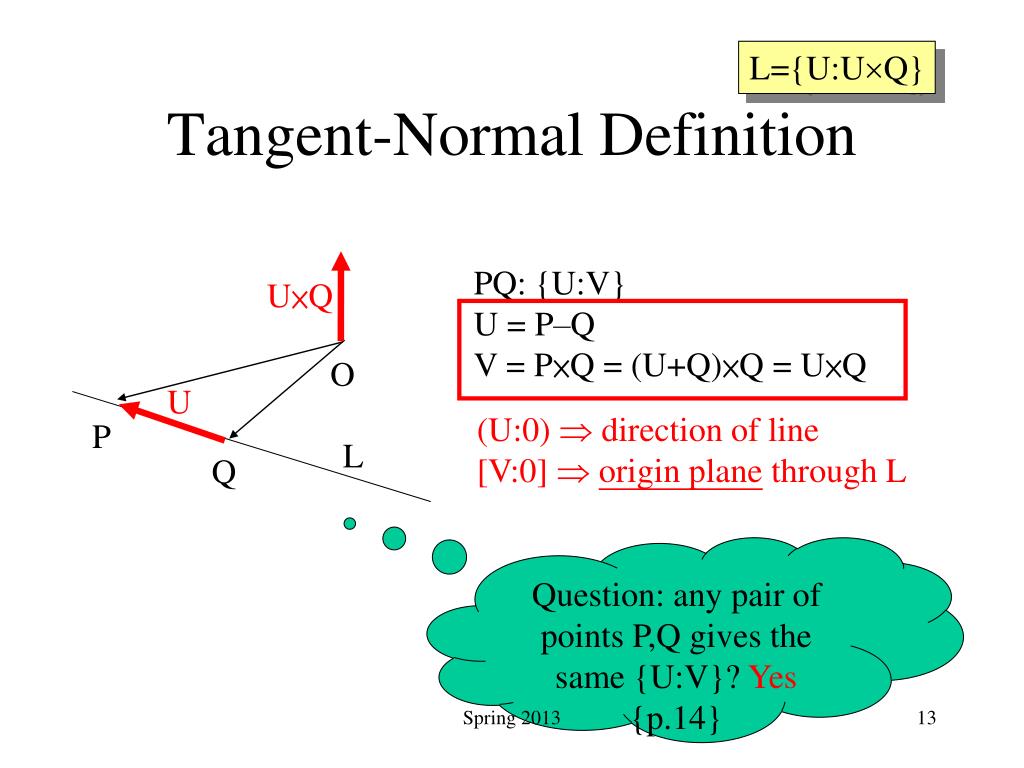 L={U:U×Q}

Tangent-Normal Definition

U×Q

O

U

P

Q

L

PQ: {U:V}
U = P–Q
V = P×Q = (U+Q)×Q = U×Q

(U:0) ⇒ direction of line
[V:0] ⇒ origin plane through L

Question: any pair of points P,Q gives the same {U:V}? Yes {p.14}

Spring 2013

13